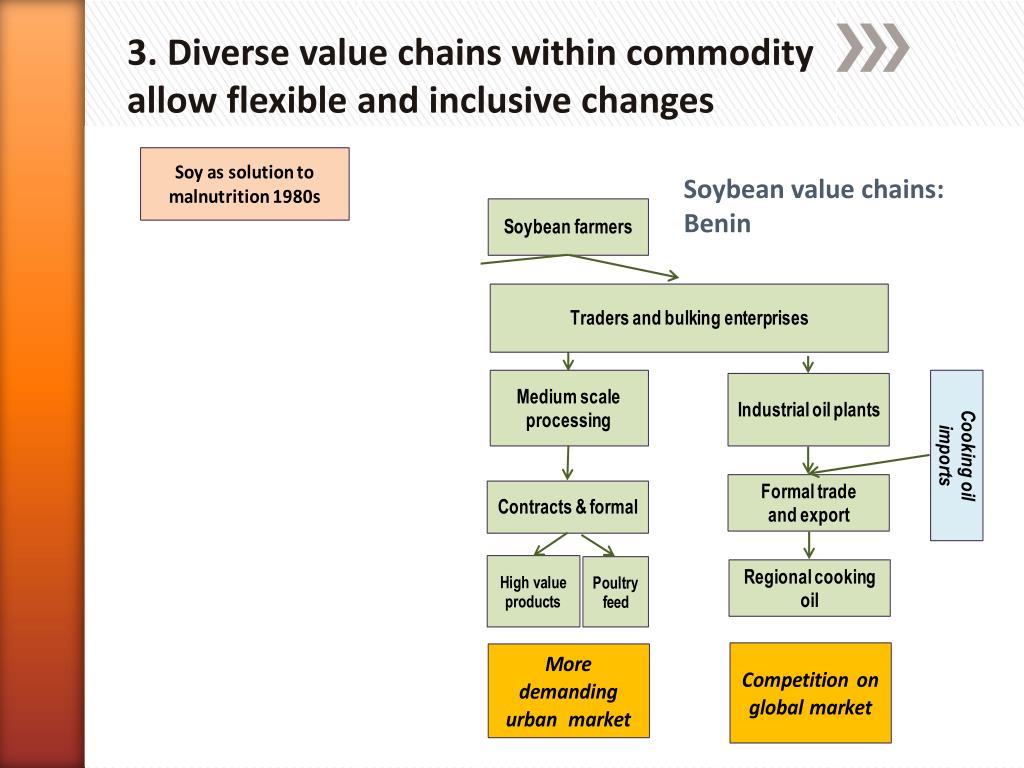 3. Diverse value chains within commodity allow flexible and inclusive changes

Soy as solution to malnutrition 1980s

Soybean value chains: Benin

Soybean farmers

Traders and bulking enterprises

Medium scale processing

Industrial oil plants

Cooking oil imports

Contracts & formal

Formal trade and export

High value products

Poultry feed

Regional cooking oil

More demanding urban market

Competition on global market